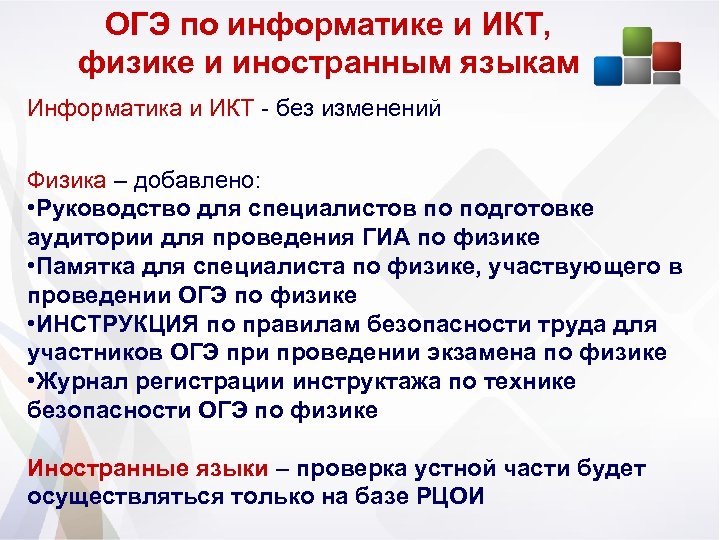 ОГЭ по информатике и ИКТ, физике и иностранным языкам

Информатика и ИКТ - без изменений

Физика – добавлено:
•Руководство для специалистов по подготовке аудитории для проведения ГИА по физике
•Памятка для специалиста по физике, участвующего в проведении ОГЭ по физике
•ИНСТРУКЦИЯ по правилам безопасности труда для участников ОГЭ при проведении экзамена по физике
•Журнал регистрации инструктажа по технике безопасности ОГЭ по физике

Иностранные языки – проверка устной части будет осуществляться только на базе РЦОИ